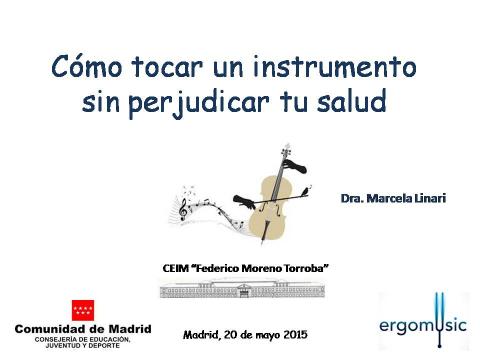 Cómo tocar un instrumento sin perjudicar tu salud

Dra. Marcela Linari

CEIM "Federico Moreno Torroba"

Comunidad de Madrid
CONSEJERÍA DE EDUCACIÓN, JUVENTUD Y DEPORTE

Madrid, 20 de mayo 2015

ergomusic